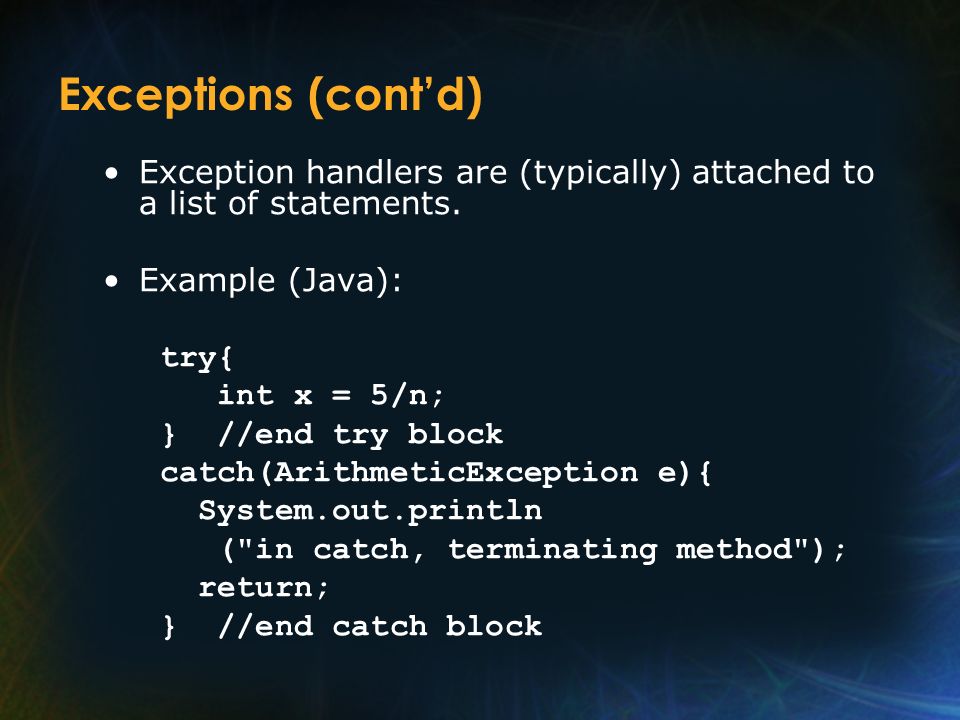 Exceptions (cont'd)

• Exception handlers are (typically) attached to a list of statements.

• Example (Java):

try{
   int x = 5/n;
}  //end try block
catch(ArithmeticException e){
  System.out.println
   ("in catch, terminating method");
  return;
}  //end catch block